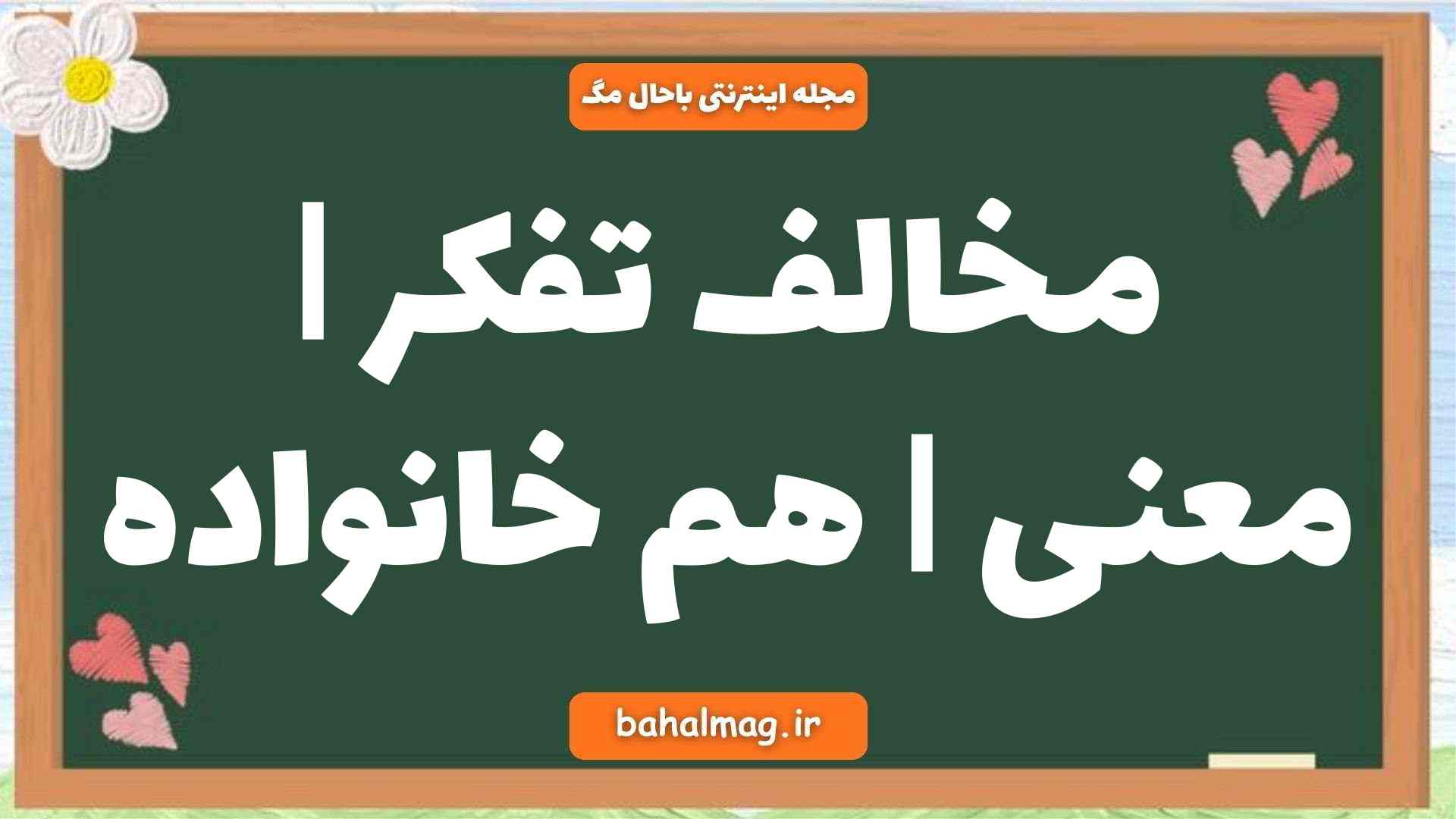 مجله اینترنتی باحال مگ

مخالف تفکر | معنی | هم خانواده

bahalmag.ir